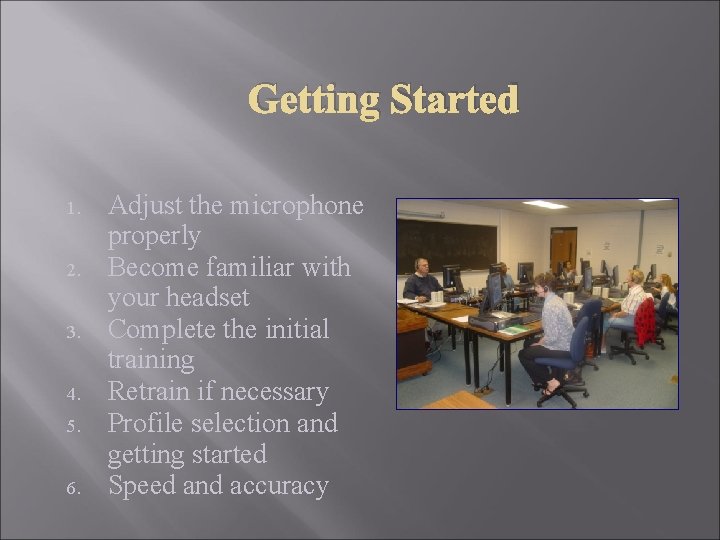 Getting Started

1. Adjust the microphone properly
2. Become familiar with your headset
3. Complete the initial training
4. Retrain if necessary
5. Profile selection and getting started
6. Speed and accuracy